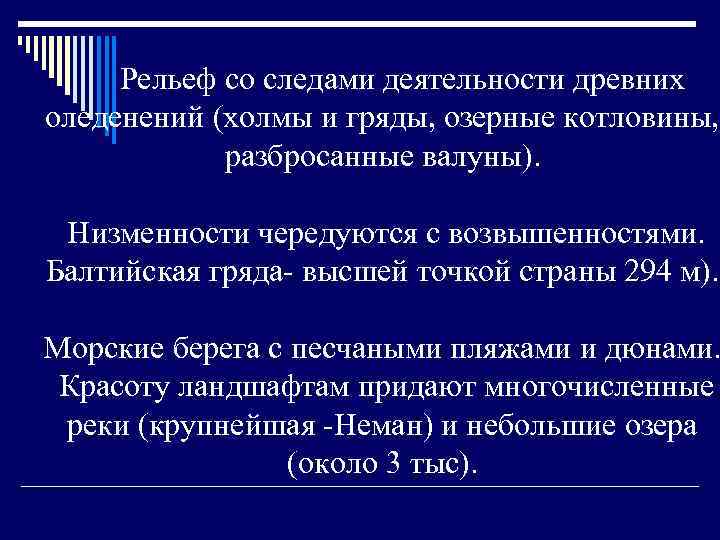 Рельеф со следами деятельности древних оледенений (холмы и гряды, озерные котловины, разбросанные валуны).

Низменности чередуются с возвышенностями. Балтийская гряда- высшей точкой страны 294 м).

Морские берега с песчаными пляжами и дюнами. Красоту ландшафтам придают многочисленные реки (крупнейшая -Неман) и небольшие озера (около 3 тыс).